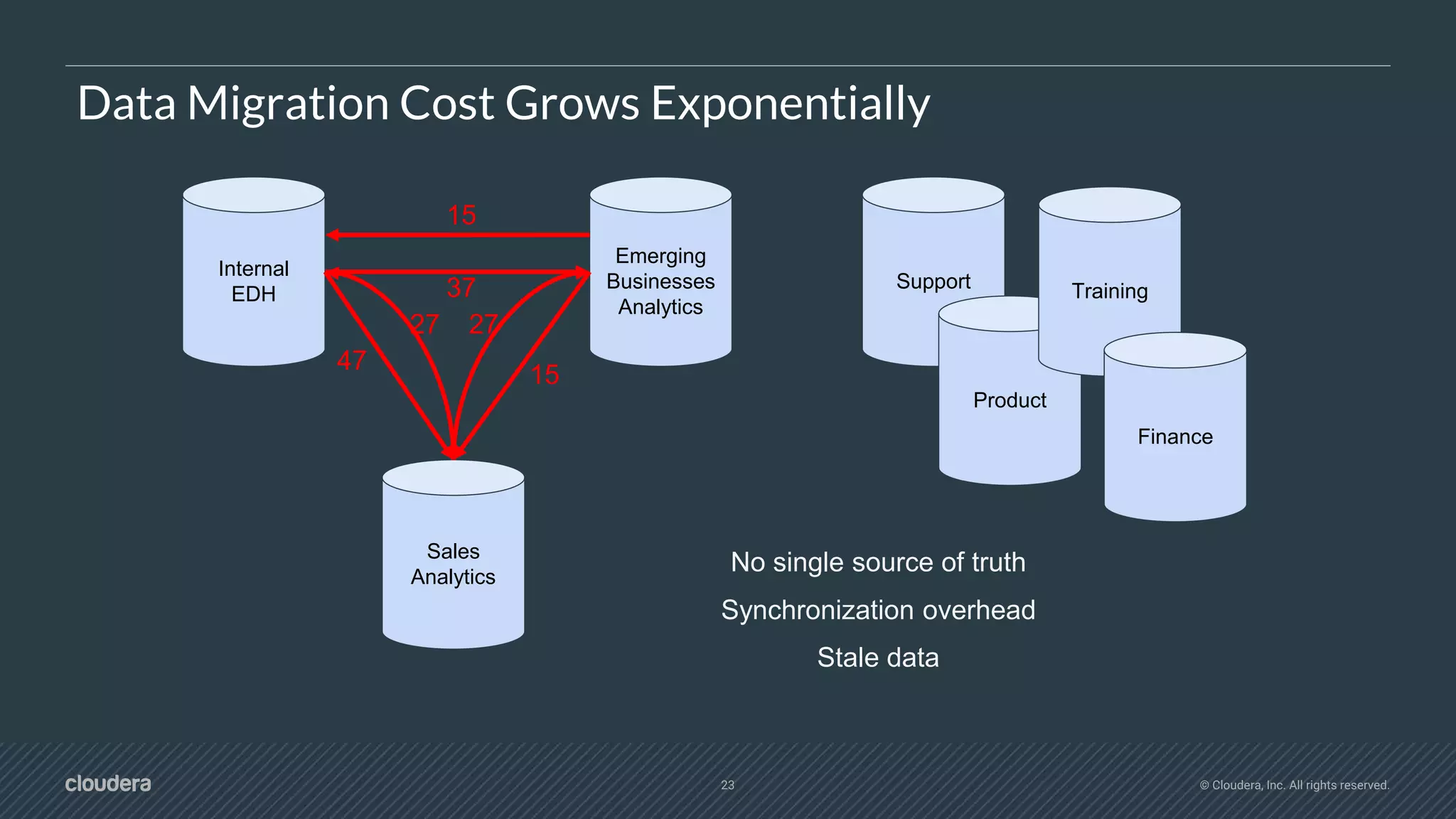 Data Migration Cost Grows Exponentially

Internal EDH

15

37

27

27

47

15

Emerging Businesses Analytics

Sales Analytics

Support

Training

Product

Finance

No single source of truth

Synchronization overhead

Stale data

cloudera

23

© Cloudera, Inc. All rights reserved.